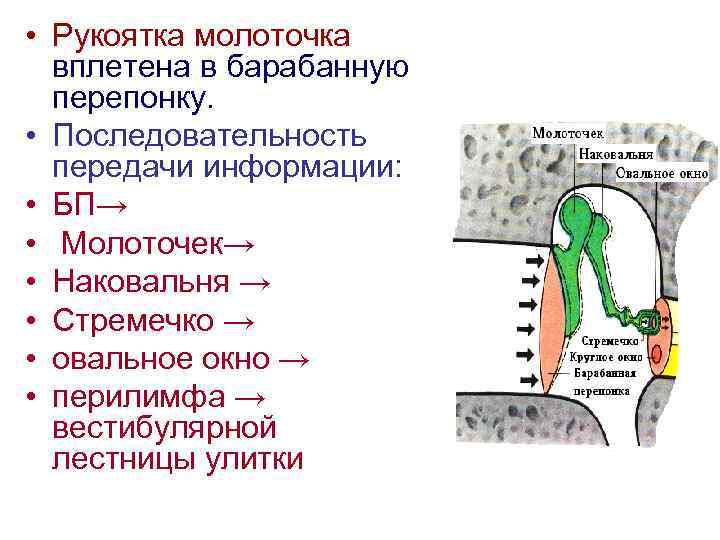 • Рукоятка молоточка вплетена в барабанную перепонку.
• Последовательность передачи информации:
• БП→
• Молоточек→
• Наковальня →
• Стремечко →
• овальное окно →
• перилимфа → вестибулярной лестницы улитки

Молоточек
Наковальня
Овальное окно
Стремечко
Круглое окно
Барабанная перепонка